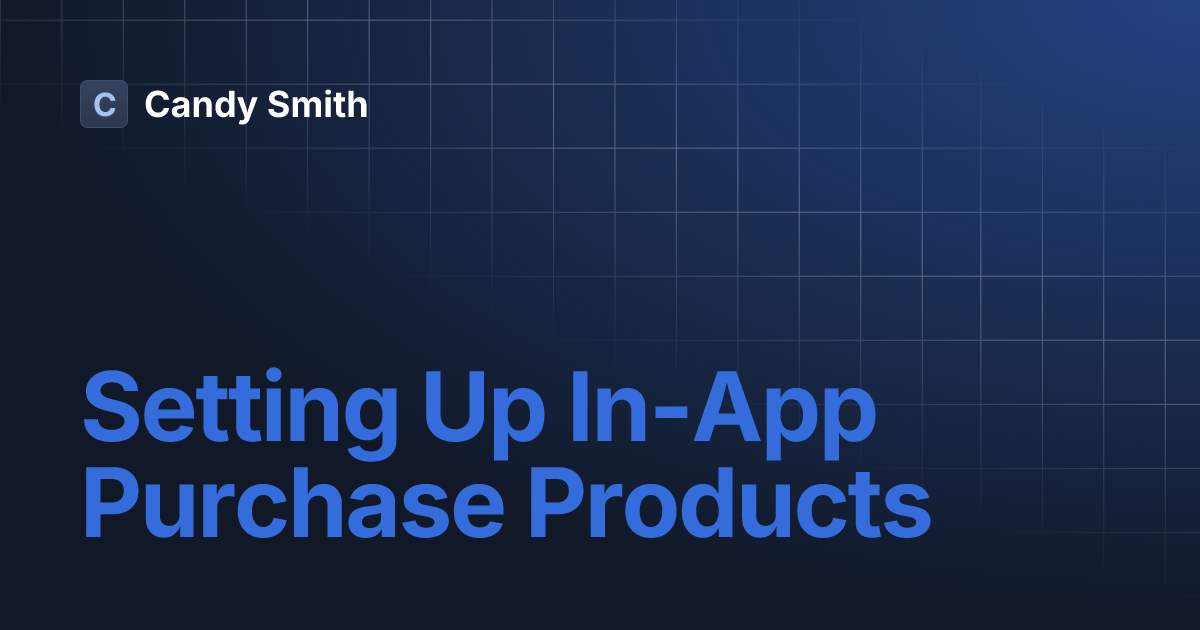 C Candy Smith

Setting Up In-App Purchase Products